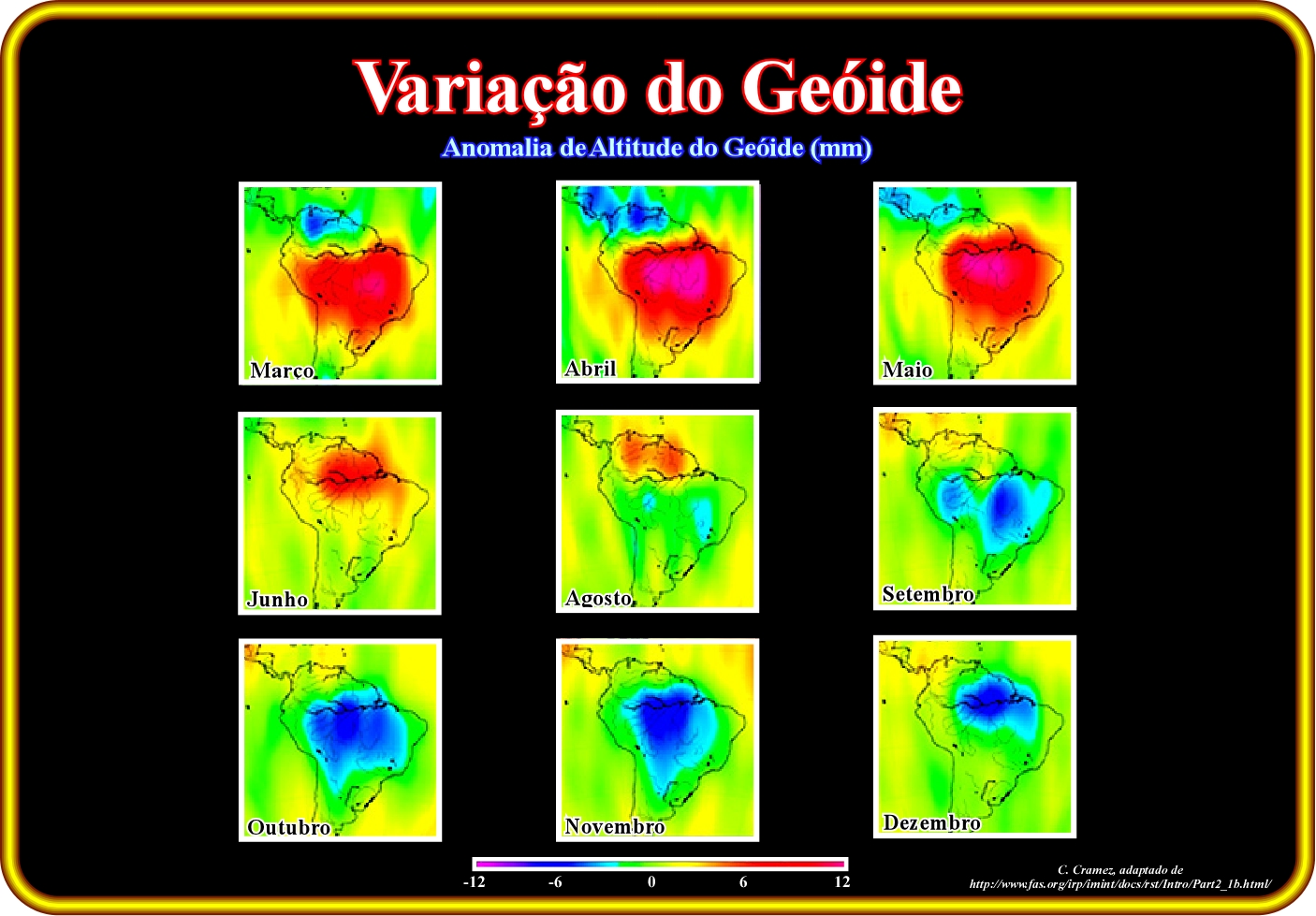 Variação do Geóide

Anomalia de Altitude do Geóide (mm)

Março

Abril

Maio

Junho

Agosto

Setembro

Outubro

Novembro

Dezembro

-12 -6 0 6 12

C. Cramez, adaptado de
http://www.fas.org/irp/imint/docs/rst/Intro/Part2_1b.html/